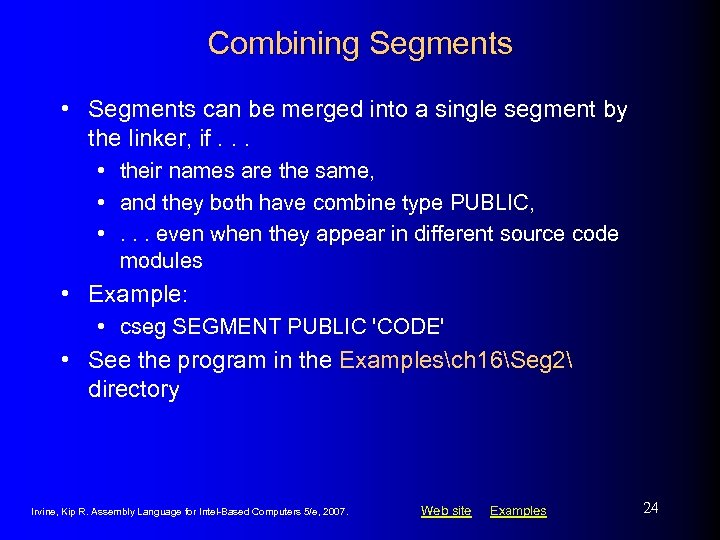 Combining Segments

• Segments can be merged into a single segment by the linker, if . . .
  • their names are the same,
  • and they both have combine type PUBLIC,
  • . . . even when they appear in different source code modules
• Example:
  • cseg SEGMENT PUBLIC 'CODE'
• See the program in the Examples\ch16\Seg2\ directory

Irvine, Kip R. Assembly Language for Intel-Based Computers 5/e, 2007.

Web site Examples

24